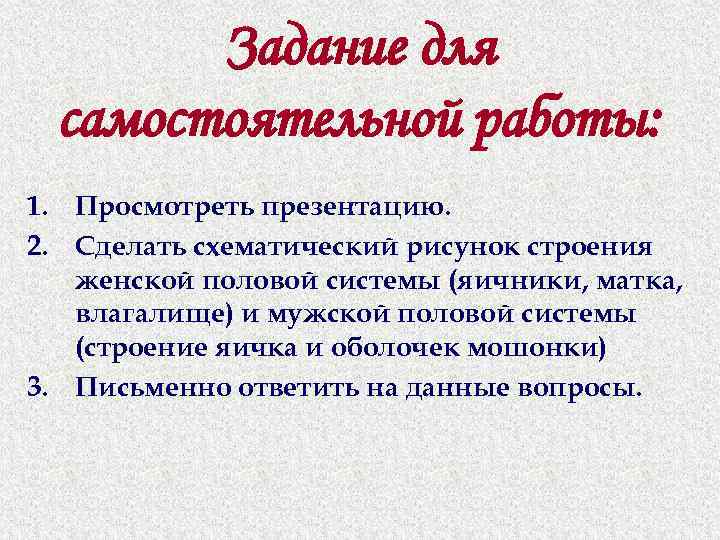 Задание для самостоятельной работы:

1. Просмотреть презентацию.
2. Сделать схематический рисунок строения женской половой системы (яичники, матка, влагалище) и мужской половой системы (строение яичка и оболочек мошонки)
3. Письменно ответить на данные вопросы.